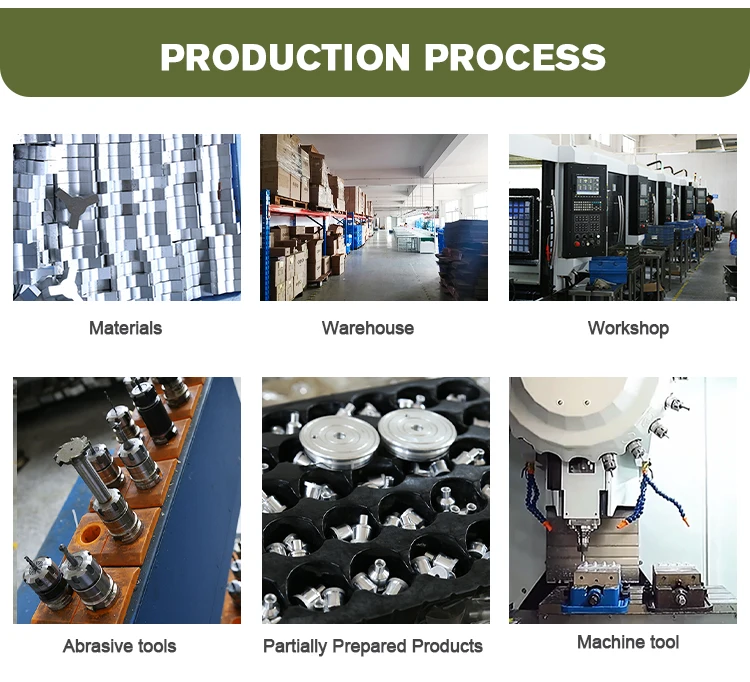 PRODUCTION PROCESS

Materials

Warehouse

Workshop

Abrasive tools

Partially Prepared Products

Machine tool